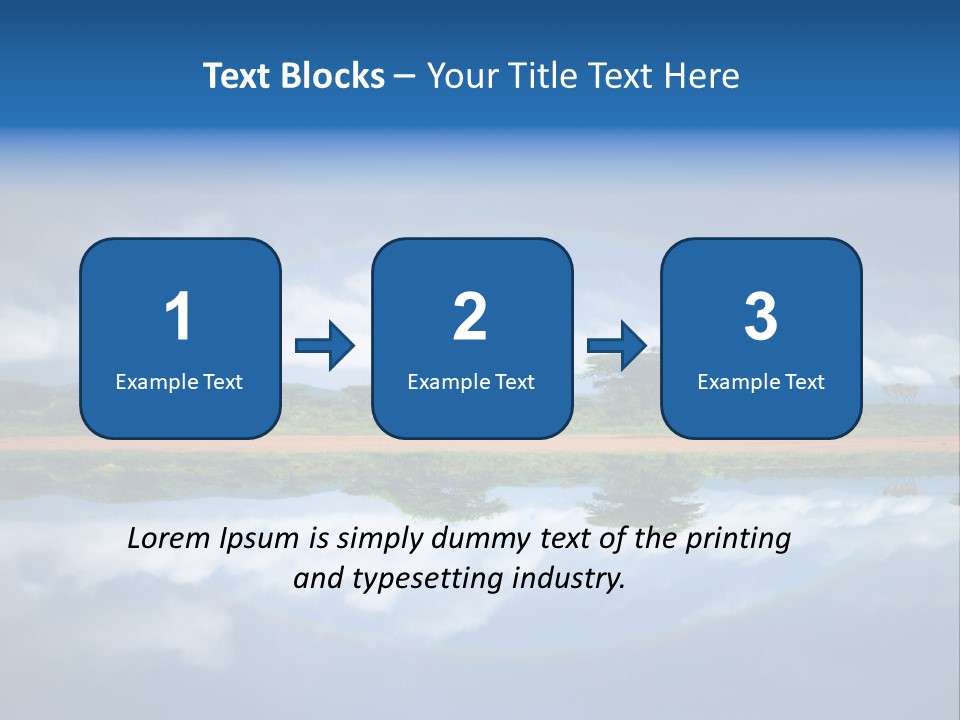 Text Blocks – Your Title Text Here

1
Example Text

2
Example Text

3
Example Text

Lorem Ipsum is simply dummy text of the printing and typesetting industry.